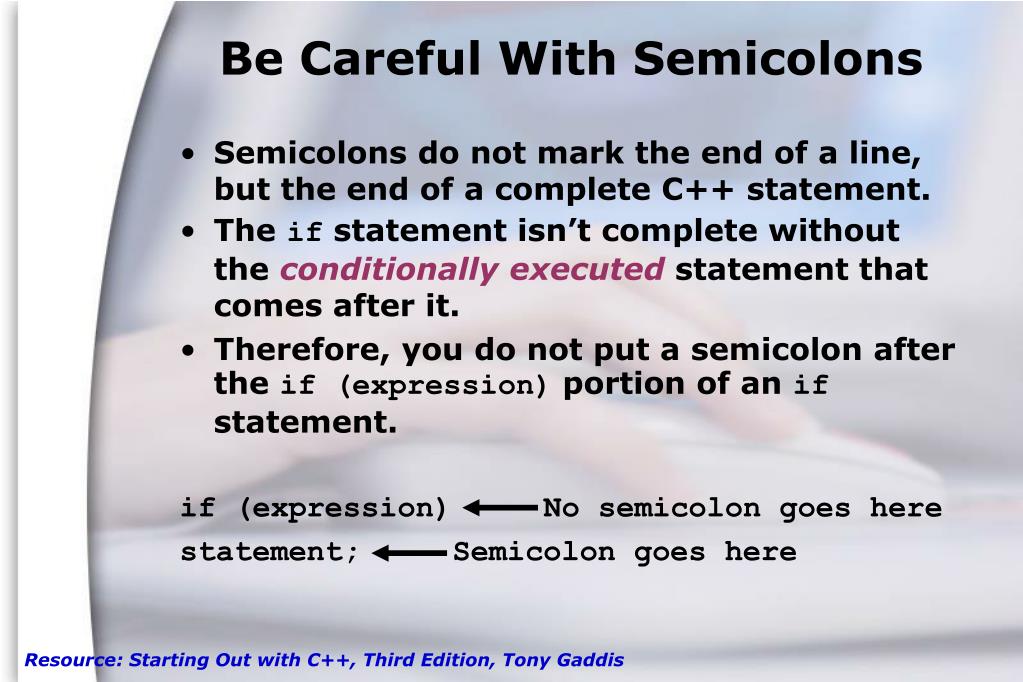 Be Careful With Semicolons

• Semicolons do not mark the end of a line, but the end of a complete C++ statement.

• The if statement isn't complete without the conditionally executed statement that comes after it.

• Therefore, you do not put a semicolon after the if (expression) portion of an if statement.

if (expression) ← No semicolon goes here
statement; ← Semicolon goes here

Resource: Starting Out with C++, Third Edition, Tony Gaddis